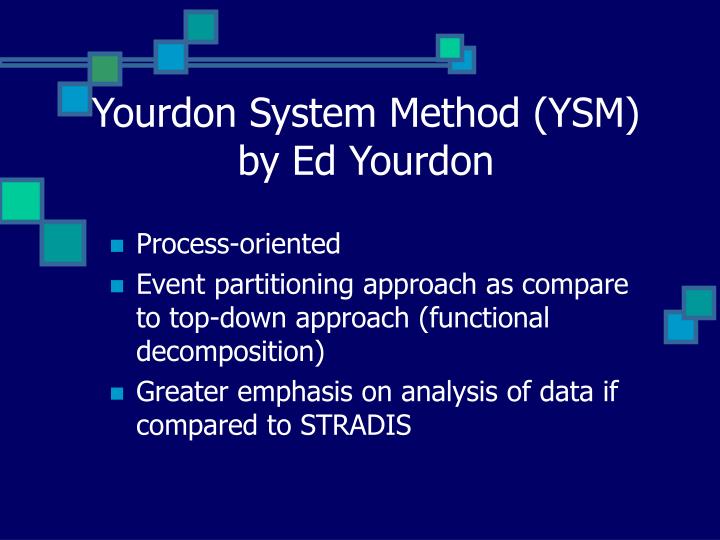 Yourdon System Method (YSM) by Ed Yourdon

- Process-oriented
- Event partitioning approach as compare to top-down approach (functional decomposition)
- Greater emphasis on analysis of data if compared to STRADIS